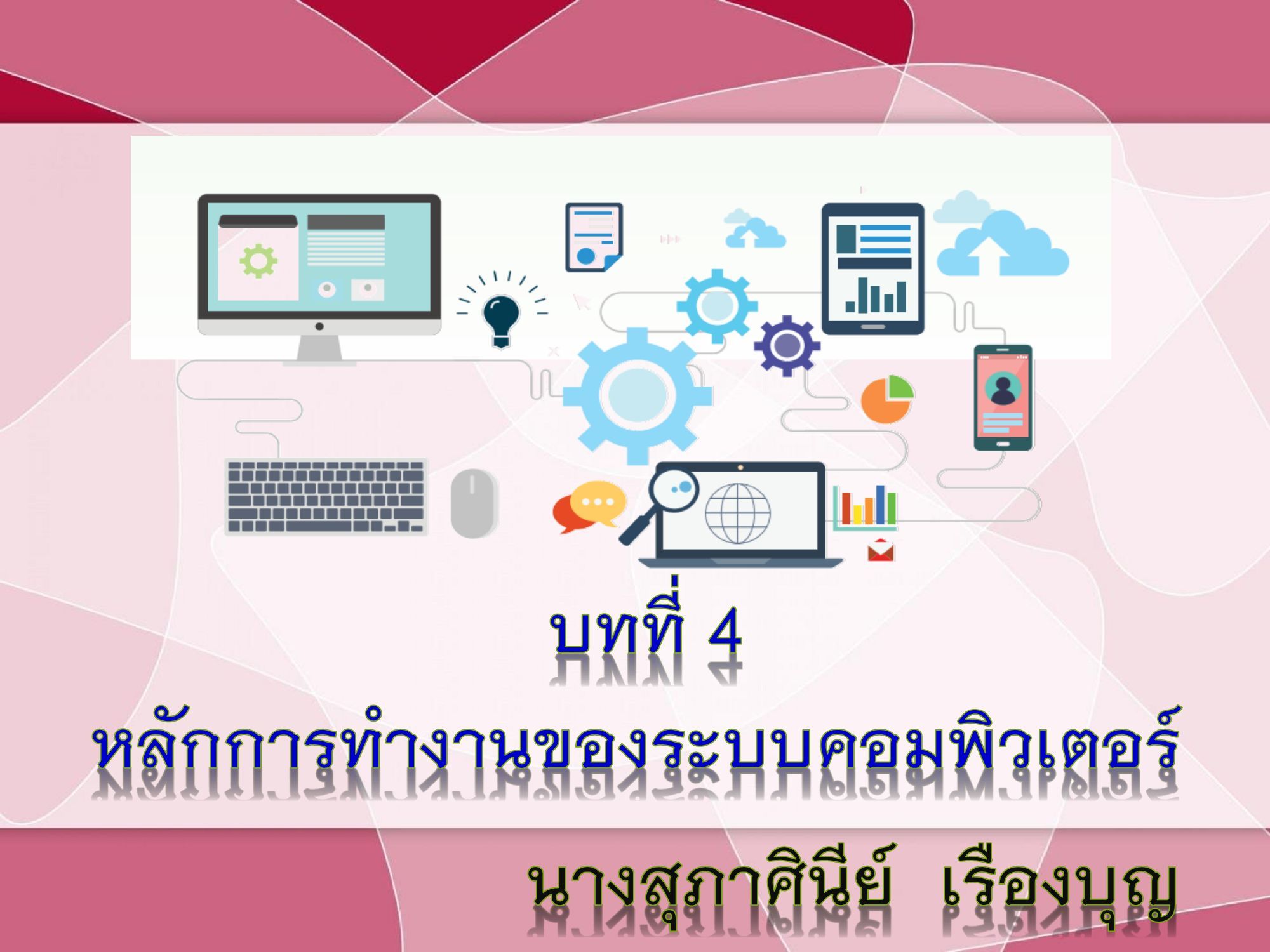 บทที่ 4

หลักการทำงานของระบบคอมพิวเตอร์

นางสุภาศินีย์ เรืองบุญ